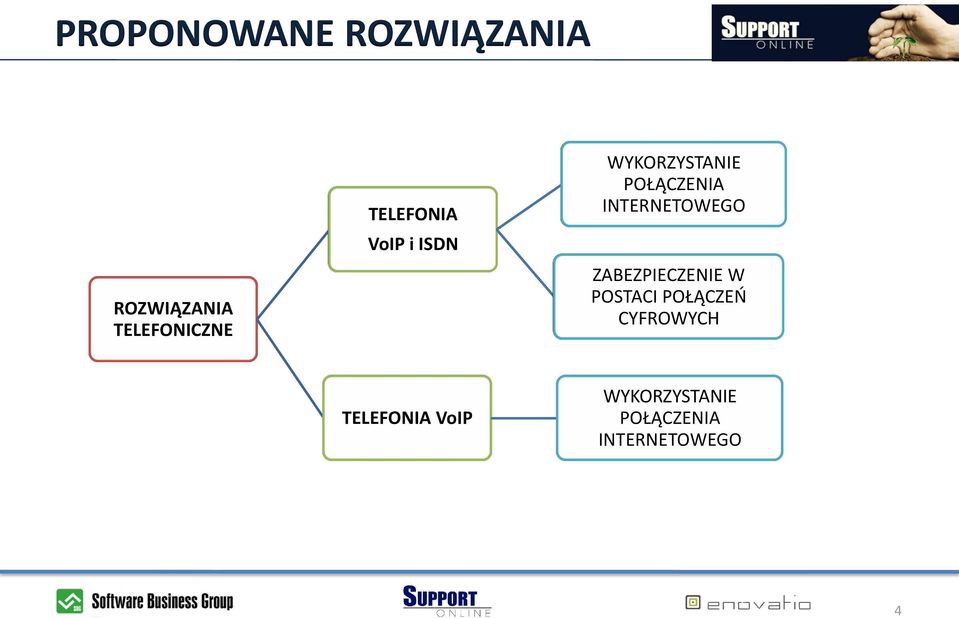 PROPONOWANE ROZWIĄZANIA

SUPPORT ONLINE

ROZWIĄZANIA TELEFONICZNE

TELEFONIA VoIP i ISDN

WYKORZYSTANIE POŁĄCZENIA INTERNETOWEGO

ZABEZPIECZENIE W POSTACI POŁĄCZEŃ CYFROWYCH

TELEFONIA VoIP

WYKORZYSTANIE POŁĄCZENIA INTERNETOWEGO

Software Business Group

SUPPORT ONLINE

enovatio

4